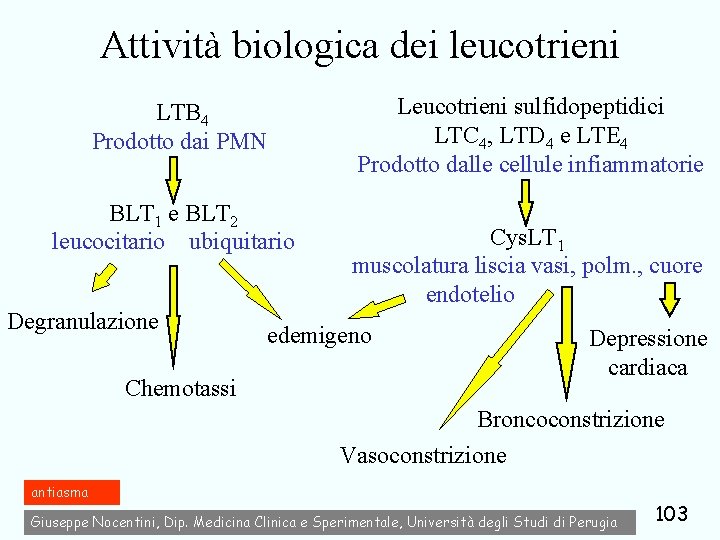 Attività biologica dei leucotrieni

$LTB_4$
Prodotto dai PMN

$BLT_1$ e $BLT_2$
leucocitario ubiquitario

Degranulazione

Chemotassi

edemigeno

Leucotrieni sulfidopeptidici
$LTC_4$, $LTD_4$ e $LTE_4$
Prodotto dalle cellule infiammatorie

$CysLT_1$
muscolatura liscia vasi, polm., cuore
endotelio

Depressione cardiaca

Broncoconstrizione

Vasoconstrizione

antiasma

Giuseppe Nocentini, Dip. Medicina Clinica e Sperimentale, Università degli Studi di Perugia

103